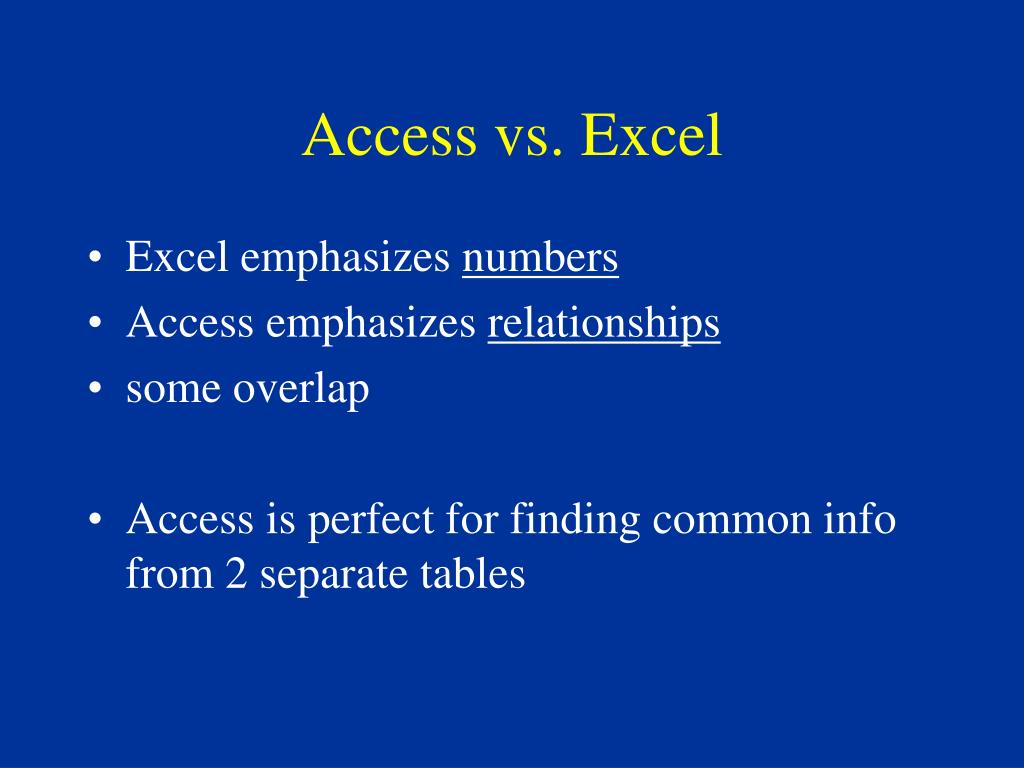 Access vs. Excel

• Excel emphasizes numbers
• Access emphasizes relationships
• some overlap

• Access is perfect for finding common info from 2 separate tables